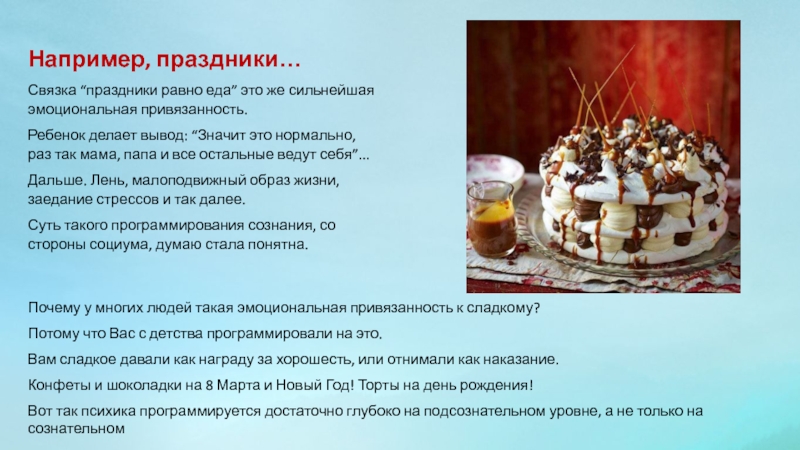 Например, праздники…

Связка “праздники равно еда” это же сильнейшая эмоциональная привязанность.

Ребенок делает вывод: “Значит это нормально, раз так мама, папа и все остальные ведут себя”…

Дальше. Лень, малоподвижный образ жизни, заедание стрессов и так далее.

Суть такого программирования сознания, со стороны социума, думаю стала понятна.

Почему у многих людей такая эмоциональная привязанность к сладкому?

Потому что Вас с детства программировали на это.

Вам сладкое давали как награду за хорошесть, или отнимали как наказание.

Конфеты и шоколадки на 8 Марта и Новый Год! Торты на день рождения!

Вот так психика программируется достаточно глубоко на подсознательном уровне, а не только на сознательном